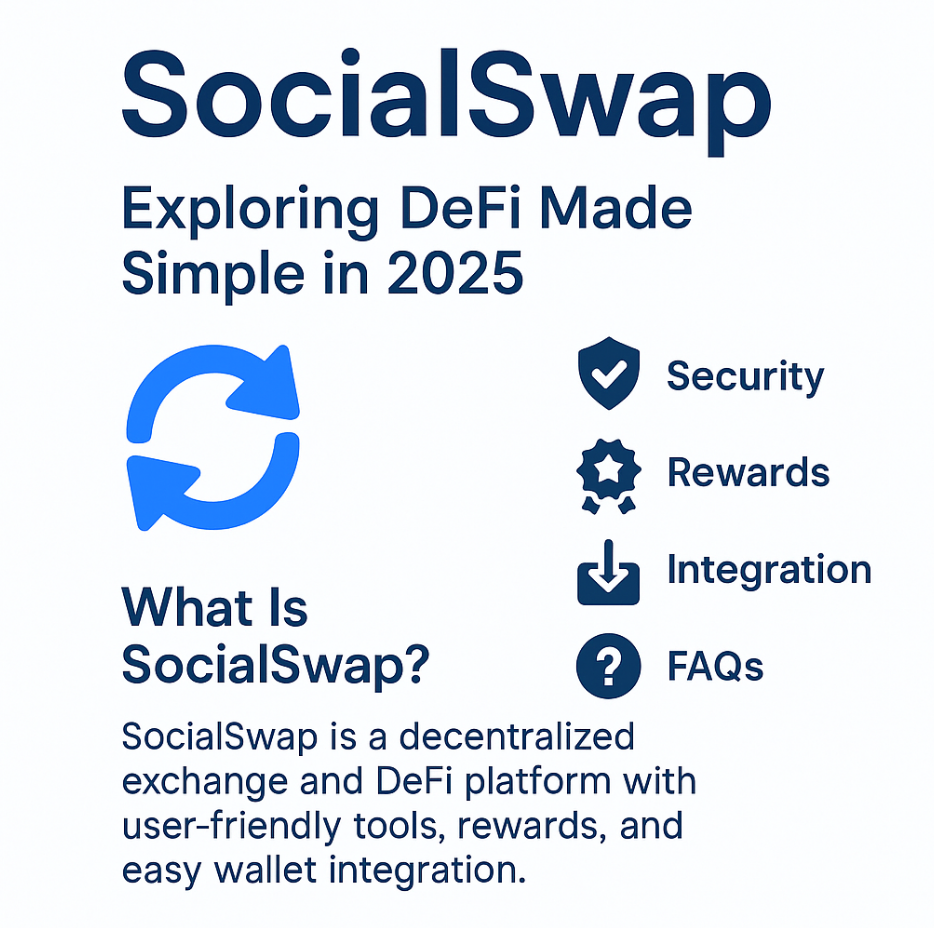 SocialSwap

Exploring DeFi Made Simple in 2025

Security

Rewards

Integration

FAQs

What Is SocialSwap?

SocialSwap is a decentralized exchange and DeFi platform with user-friendly tools, rewards, and easy wallet integration.